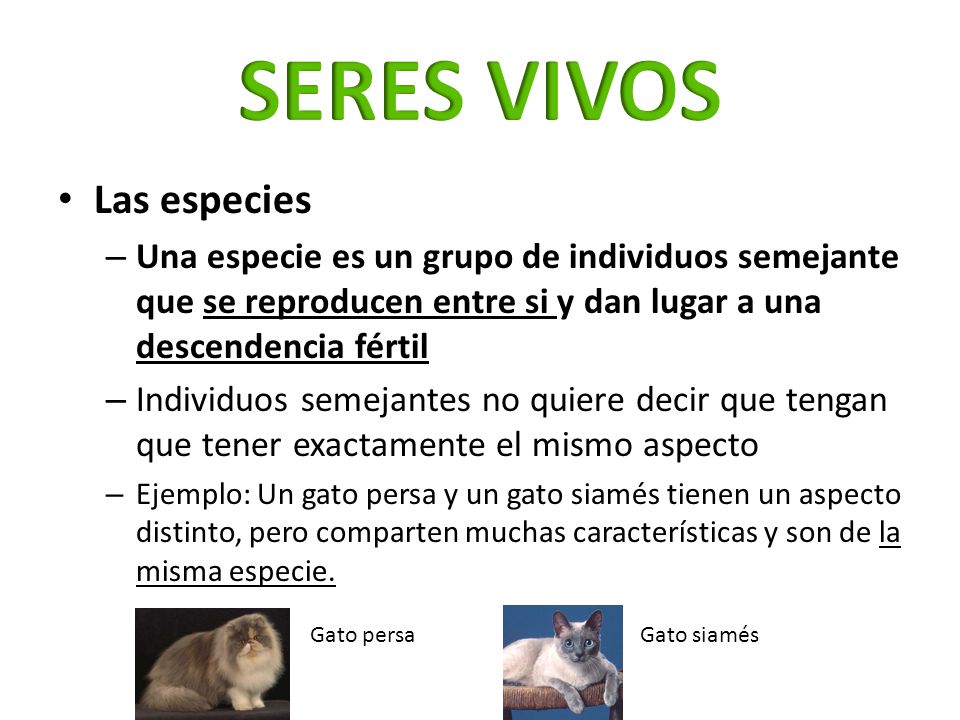 SERES VIVOS

• Las especies

– Una especie es un grupo de individuos semejante que se reproducen entre si y dan lugar a una descendencia fértil

– Individuos semejantes no quiere decir que tengan que tener exactamente el mismo aspecto

– Ejemplo: Un gato persa y un gato siamés tienen un aspecto distinto, pero comparten muchas características y son de la misma especie.

Gato persa

Gato siamés